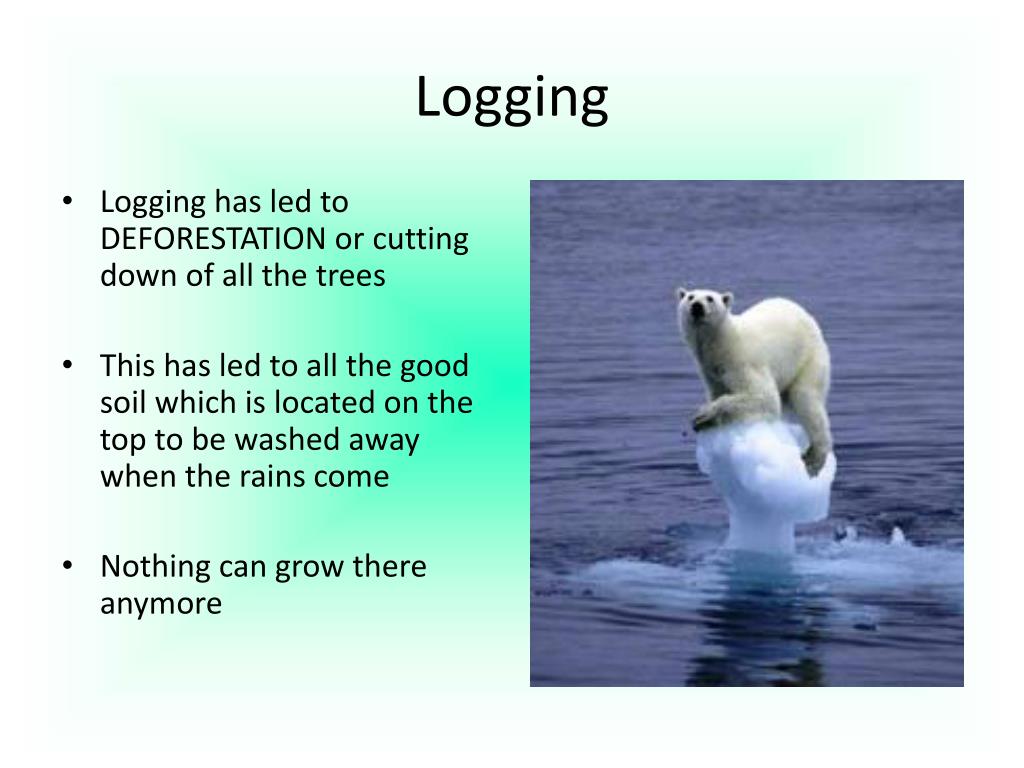 Logging

• Logging has led to DEFORESTATION or cutting down of all the trees

• This has led to all the good soil which is located on the top to be washed away when the rains come

• Nothing can grow there anymore